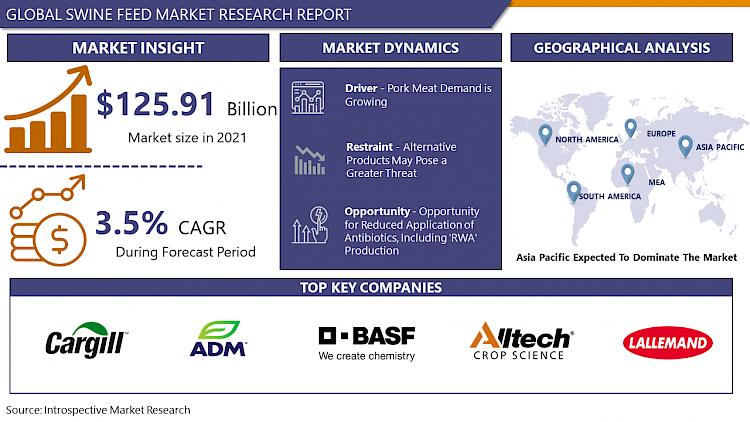 GLOBAL SWINE FEED MARKET RESEARCH REPORT

MARKET INSIGHT

$125.91 Billion

Market size in 2021

3.5% CAGR

During Forecast Period

MARKET DYNAMICS

Driver - Pork Meat Demand is Growing

Restraint - Alternative Products May Pose a Greater Threat

Opportunity - Opportunity for Reduced Application of Antibiotics, Including 'RWA' Production

GEOGRAPHICAL ANALYSIS

NORTH AMERICA

EUROPE

ASIA PACIFIC

MEA

SOUTH AMERICA

Asia Pacific Expected To Dominate The Market

TOP KEY COMPANIES

Cargill

ADM

BASF

We create chemistry

Alltech

CROP SCIENCE

LALLEMAND

Source: Introspective Market Research